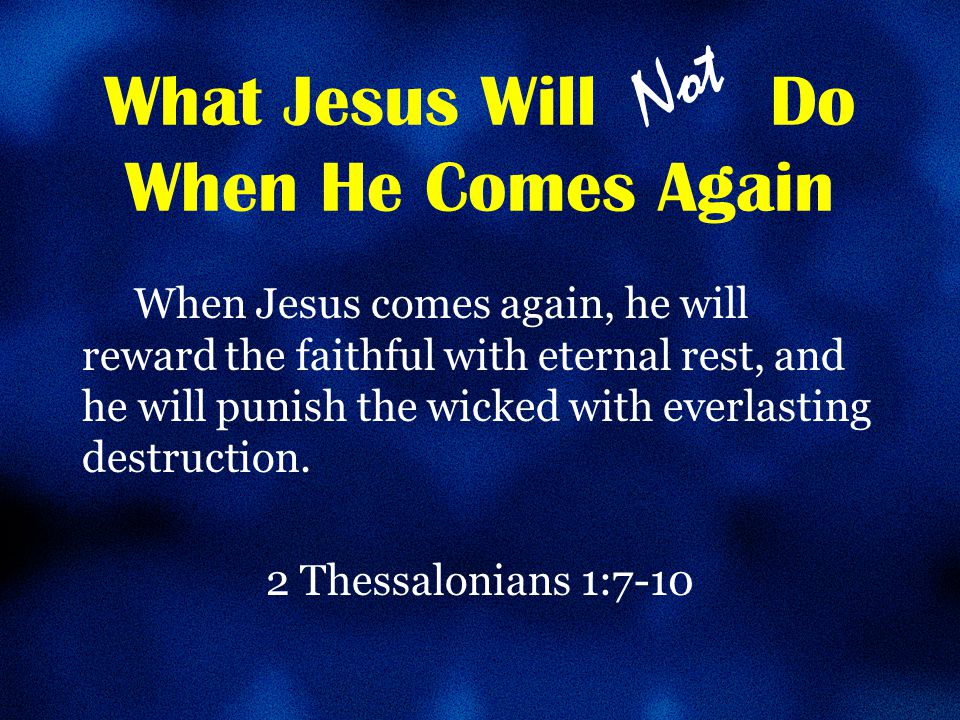 What Jesus Will Not Do When He Comes Again

When Jesus comes again, he will reward the faithful with eternal rest, and he will punish the wicked with everlasting destruction.

2 Thessalonians 1:7-10